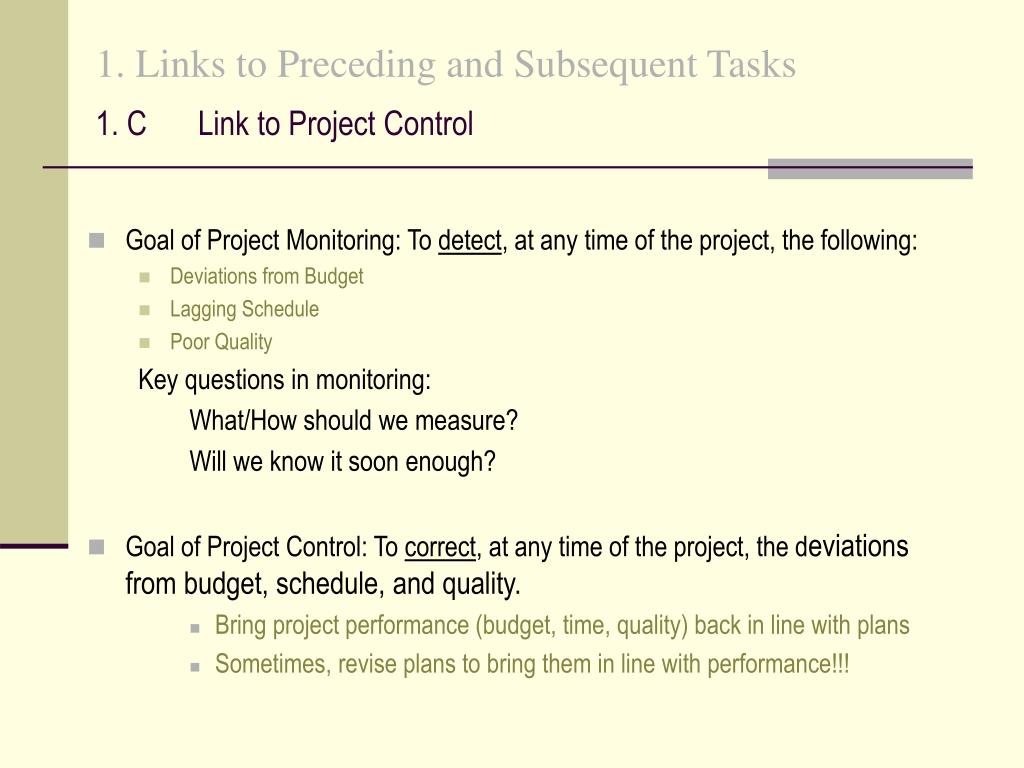 1. Links to Preceding and Subsequent Tasks
1. C Link to Project Control

Goal of Project Monitoring: To detect, at any time of the project, the following:

Deviations from Budget

Lagging Schedule

Poor Quality

Key questions in monitoring:

What/How should we measure?

Will we know it soon enough?

Goal of Project Control: To correct, at any time of the project, the deviations from budget, schedule, and quality.

Bring project performance (budget, time, quality) back in line with plans

Sometimes, revise plans to bring them in line with performance!!!